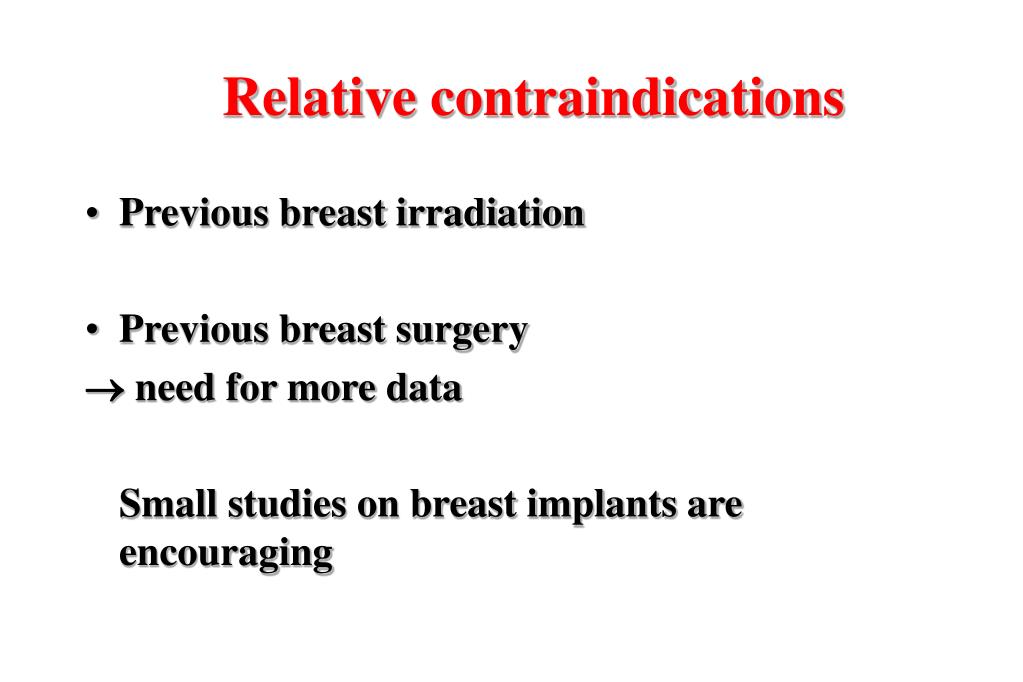 Relative contraindications

• Previous breast irradiation

• Previous breast surgery
→ need for more data

Small studies on breast implants are encouraging